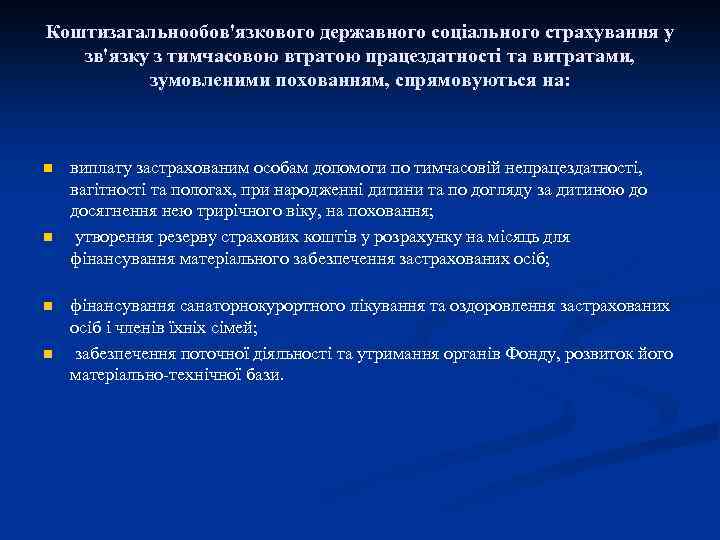 Коштизагальнообов'язкового державного соціального страхування у зв'язку з тимчасовою втратою працездатності та витратами, зумовленими похованням, спрямовуються на:

виплату застрахованим особам допомоги по тимчасовій непрацездатності, вагітності та пологах, при народженні дитини та по догляду за дитиною до досягнення нею трирічного віку, на поховання;

утворення резерву страхових коштів у розрахунку на місяць для фінансування матеріального забезпечення застрахованих осіб;

фінансування санаторнокурортного лікування та оздоровлення застрахованих осіб і членів їхніх сімей;

забезпечення поточної діяльності та утримання органів Фонду, розвиток його матеріально-технічної бази.